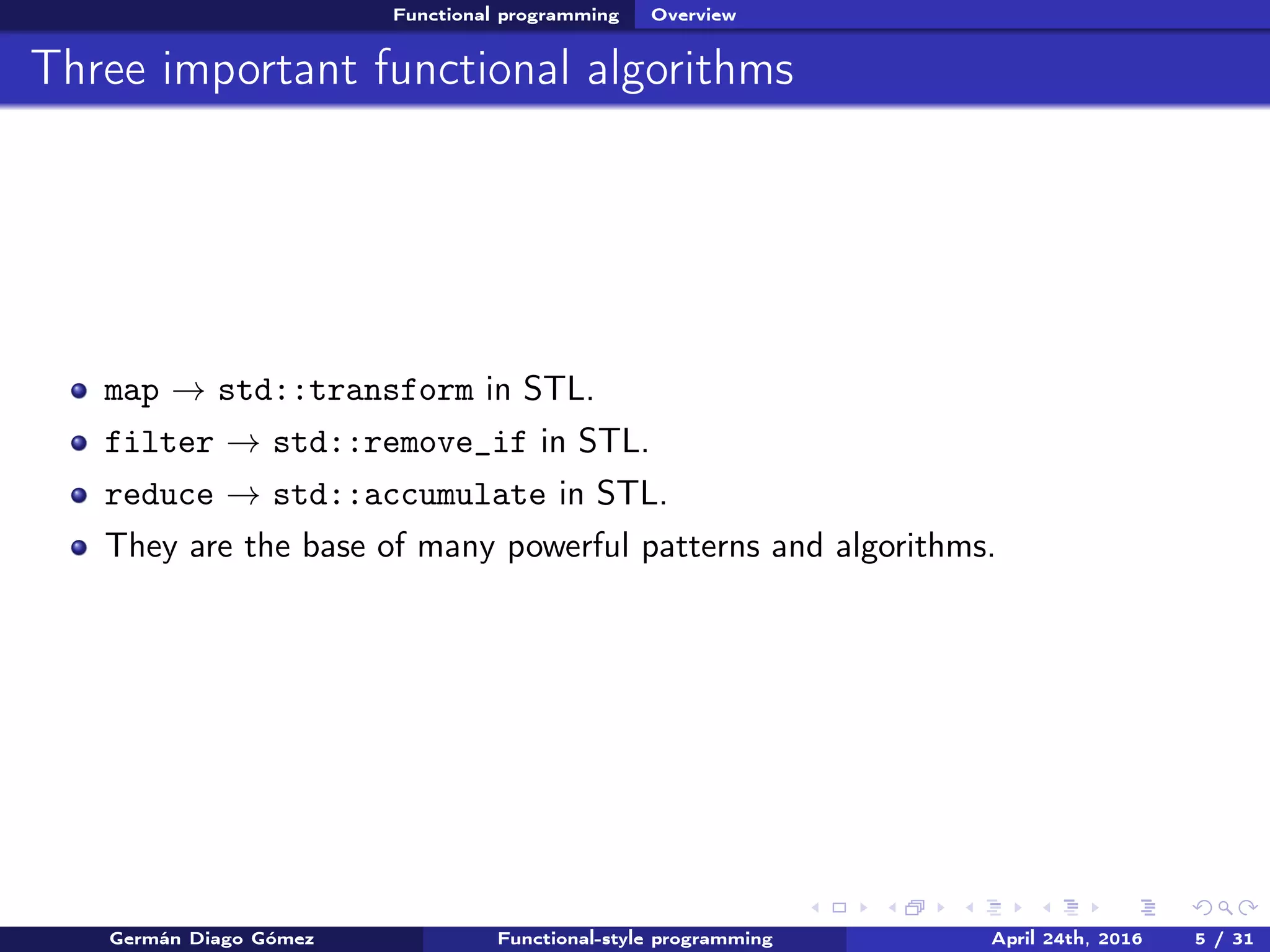 Functional programming Overview

Three important functional algorithms

- map $\rightarrow$ std::transform in STL.
- filter $\rightarrow$ std::remove_if in STL.
- reduce $\rightarrow$ std::accumulate in STL.
- They are the base of many powerful patterns and algorithms.

Germán Diago Gómez Functional-style programming April 24th, 2016 5 / 31